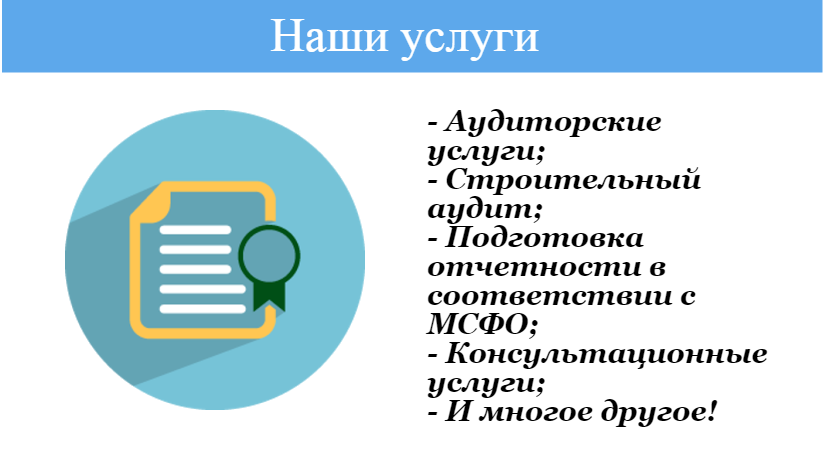 Наши услуги

- Аудиторские услуги;
- Строительный аудит;
- Подготовка отчетности в соответствии с МСФО;
- Консультационные услуги;
- И многое другое!